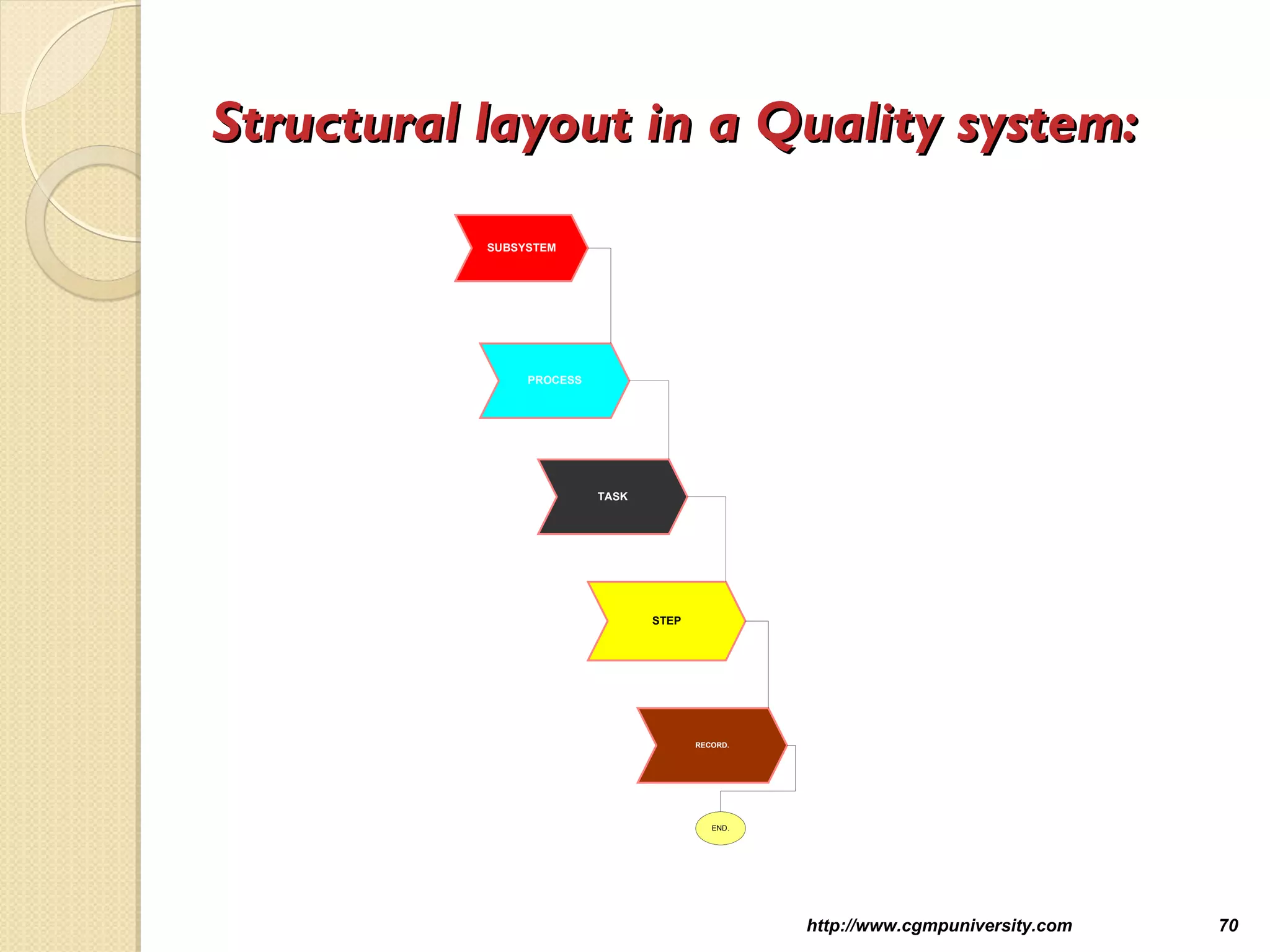 Structural layout in a Quality system:

SUBSYSTEM

PROCESS

TASK

STEP

RECORD.

END.

http://www.cgmpuniversity.com

70